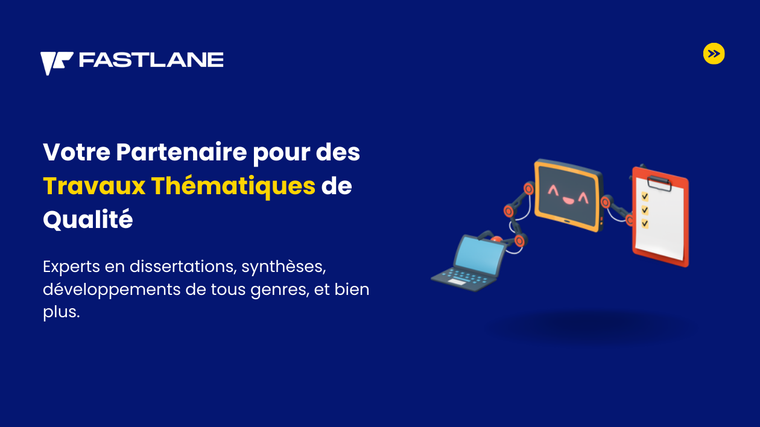 FASTLANE

Votre Partenaire pour des Travaux Thématiques de Qualité

Experts en dissertations, synthèses, développements de tous genres, et bien plus.